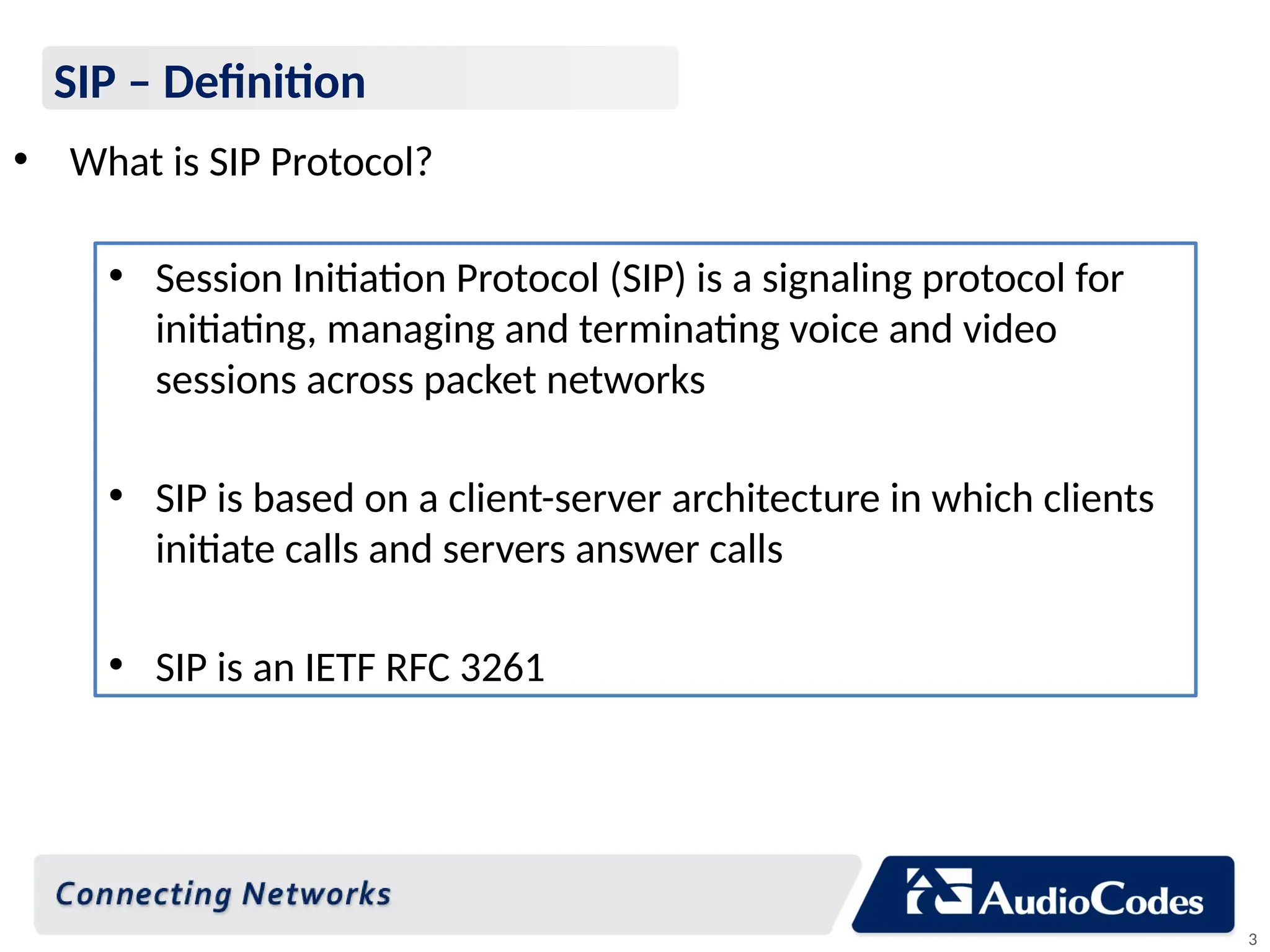 SIP – Definition

• What is SIP Protocol?

• Session Initiation Protocol (SIP) is a signaling protocol for initiating, managing and terminating voice and video sessions across packet networks

• SIP is based on a client-server architecture in which clients initiate calls and servers answer calls

• SIP is an IETF RFC 3261

Connecting Networks

AudioCodes

3